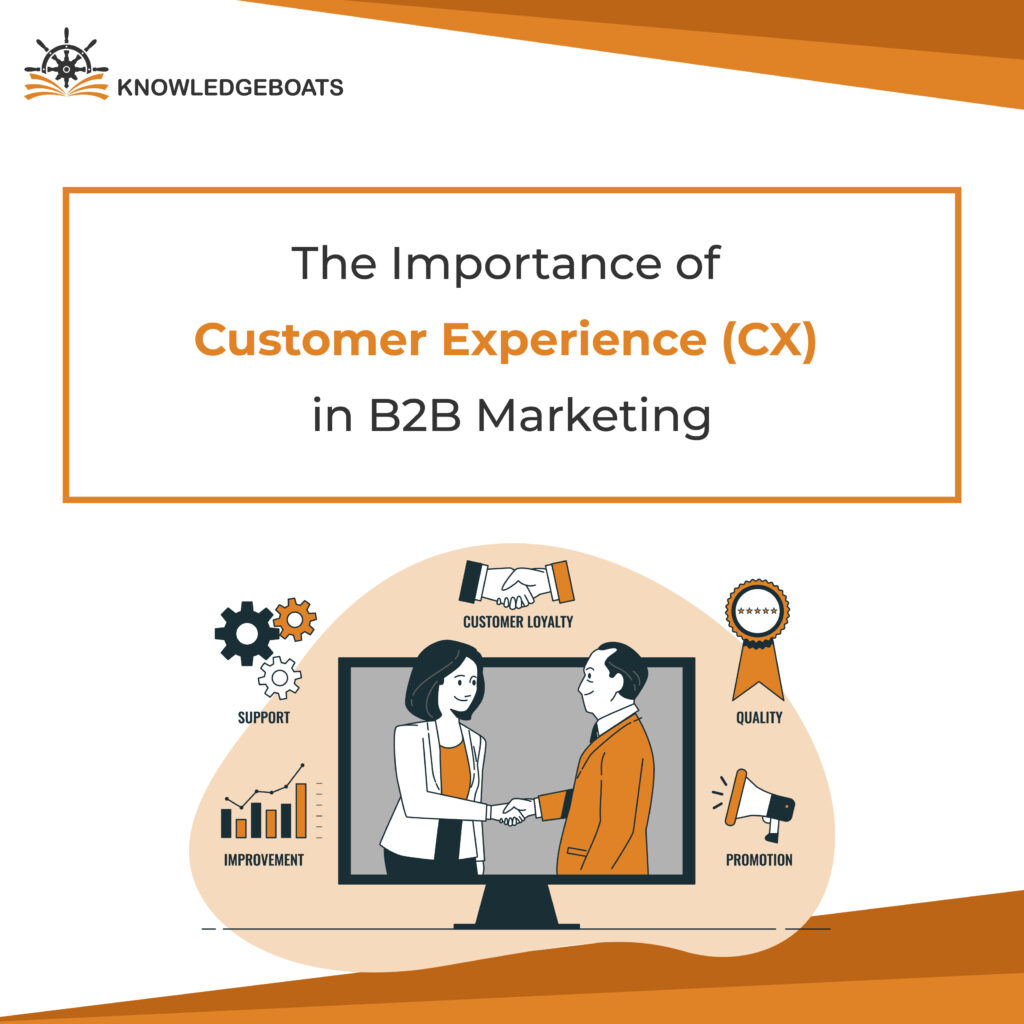 KNOWLEDGEBOATS

The Importance of
Customer Experience (CX)
in B2B Marketing

CUSTOMER LOYALTY

SUPPORT

QUALITY

IMPROVEMENT

PROMOTION